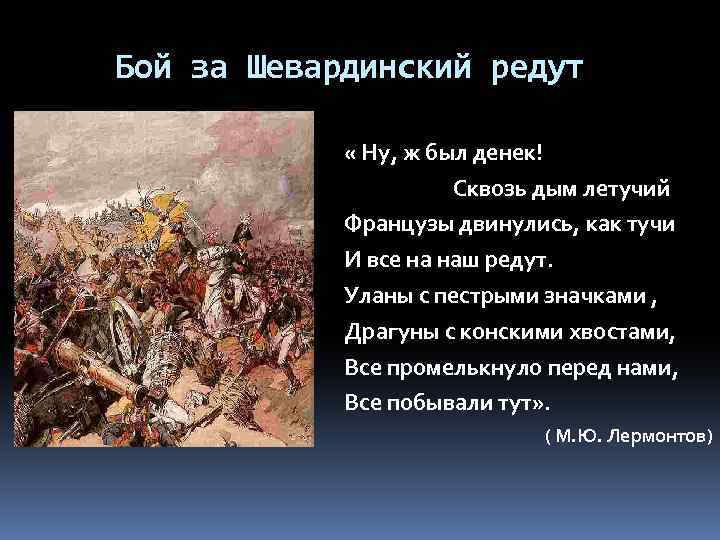 Бой за Шевардинский редут

« Ну, ж был денек!
Сквозь дым летучий
Французы двинулись, как тучи
И все на наш редут.
Уланы с пестрыми значками ,
Драгуны с конскими хвостами,
Все промелькнуло перед нами,
Все побывали тут».

( М.Ю. Лермонтов)